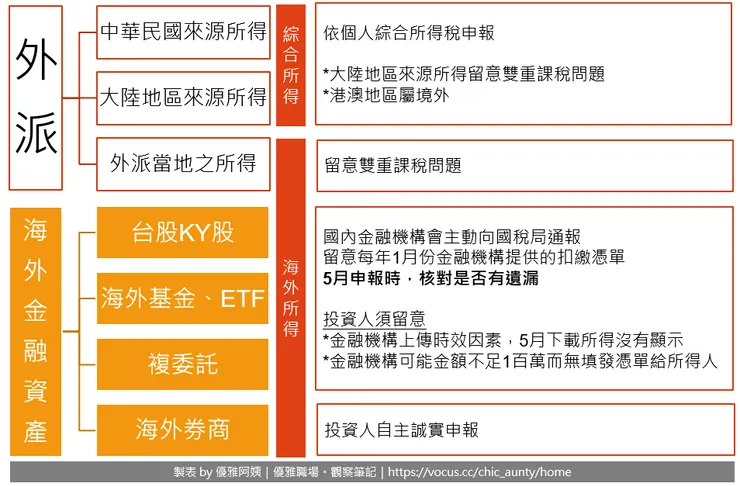 外派

中華民國來源所得

大陸地區來源所得

外派當地之所得

綜合所得

依個人綜合所得稅申報

*大陸地區來源所得留意雙重課稅問題
*港澳地區屬境外

留意雙重課稅問題

海外金融資產

台股KY股

海外基金、ETF

複委託

海外券商

海外所得

國內金融機構會主動向國稅局通報
留意每年1月份金融機構提供的扣繳憑單
5月申報時，核對是否有遺漏

投資人須留意
*金融機構上傳時效因素，5月下載所得沒有顯示
*金融機構可能金額不足1百萬而無填發憑單給所得人

投資人自主誠實申報

製表 by 優雅阿姨 | 優雅職場・觀察筆記 | https://vocus.cc/chic_aunty/home